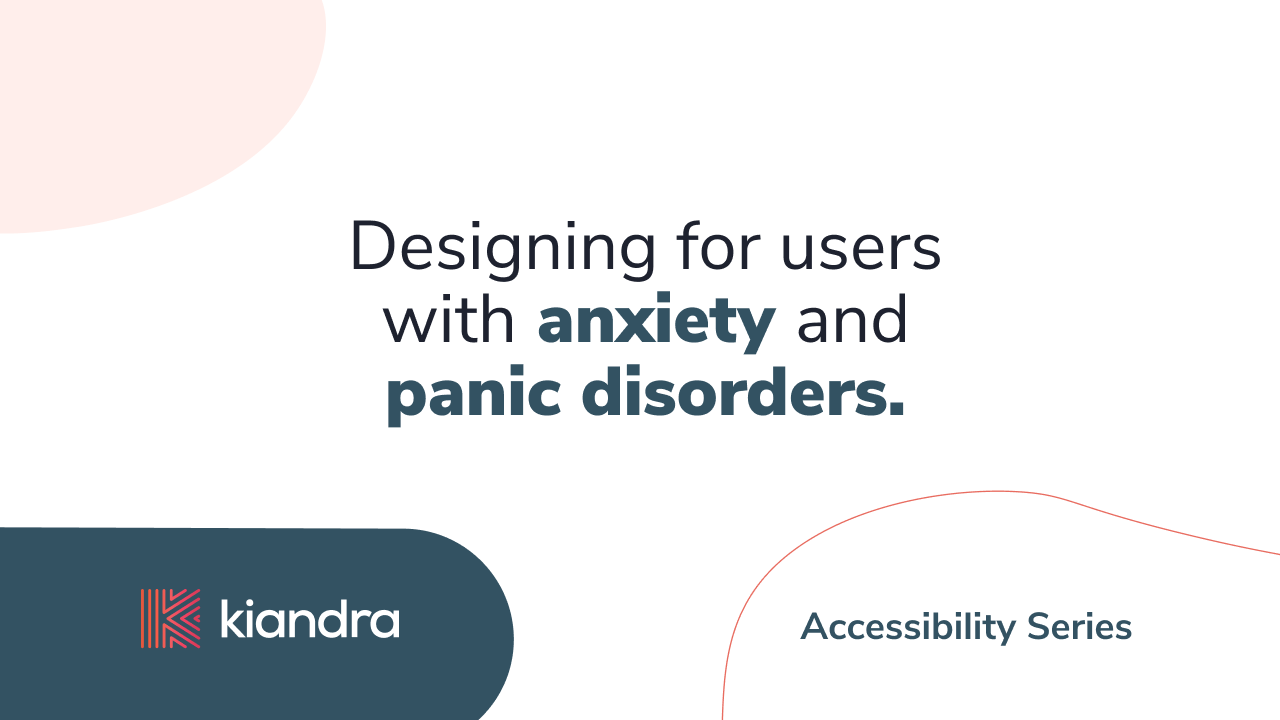 Designing for users with anxiety and panic disorders.

kiandra

Accessibility Series